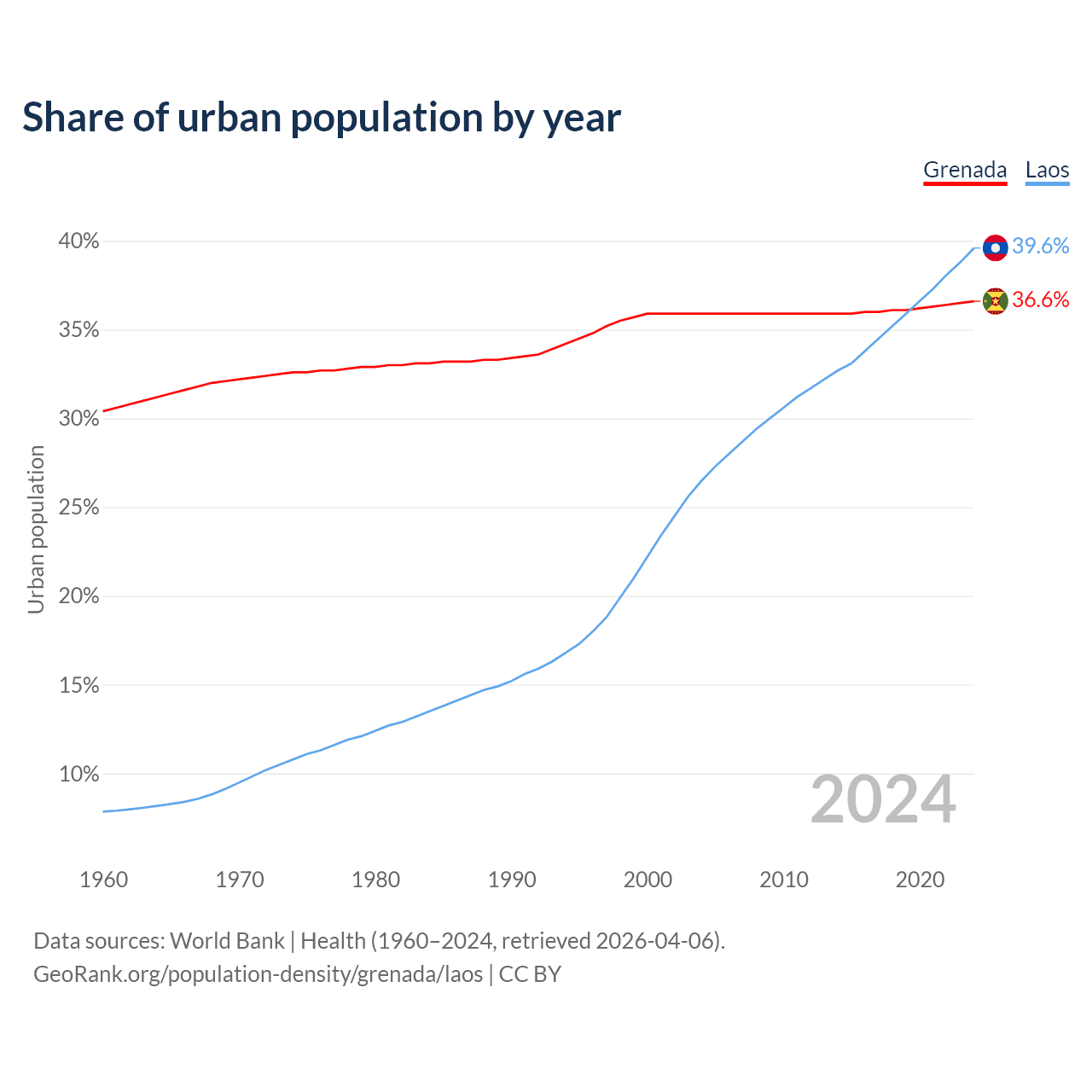 Share of urban population by year

Grenada Laos

40%
35%
30%
25%
20%
15%
10%

Urban population

39.6%
36.6%

2024

1960 1970 1980 1990 2000 2010 2020

Data sources: World Bank | Health (1960–2024, retrieved 2026-04-06).
GeoRank.org/population-density/grenada/laos | CC BY